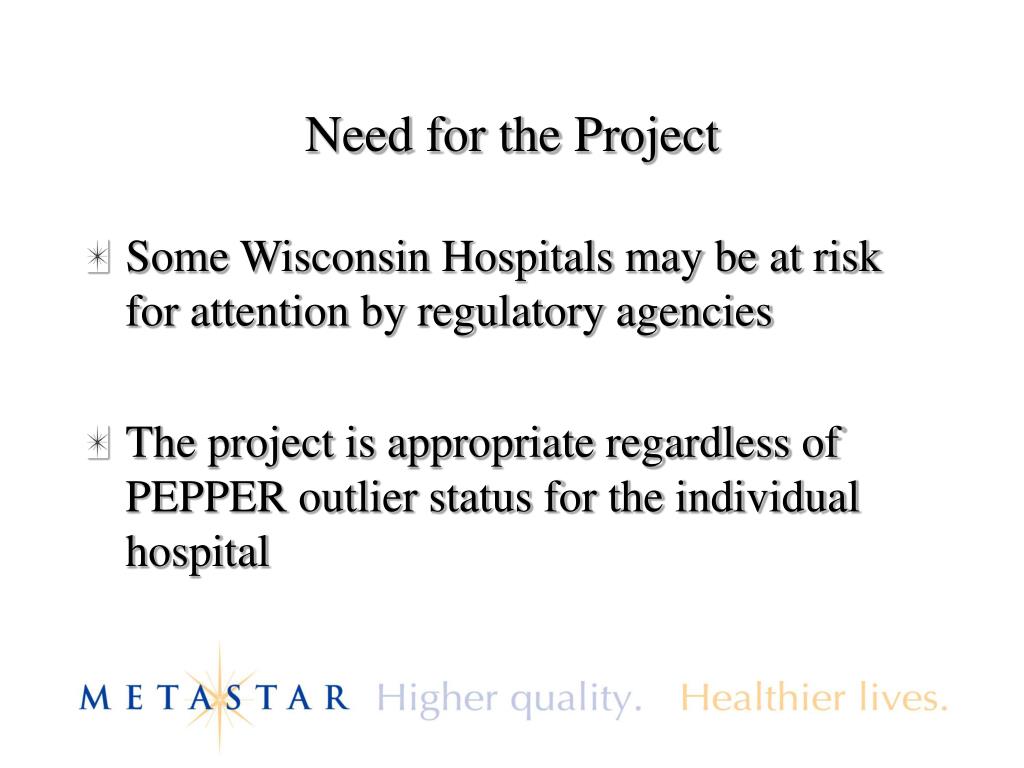 Need for the Project

Some Wisconsin Hospitals may be at risk for attention by regulatory agencies

The project is appropriate regardless of PEPPER outlier status for the individual hospital

METASTAR Higher quality. Healthier lives.